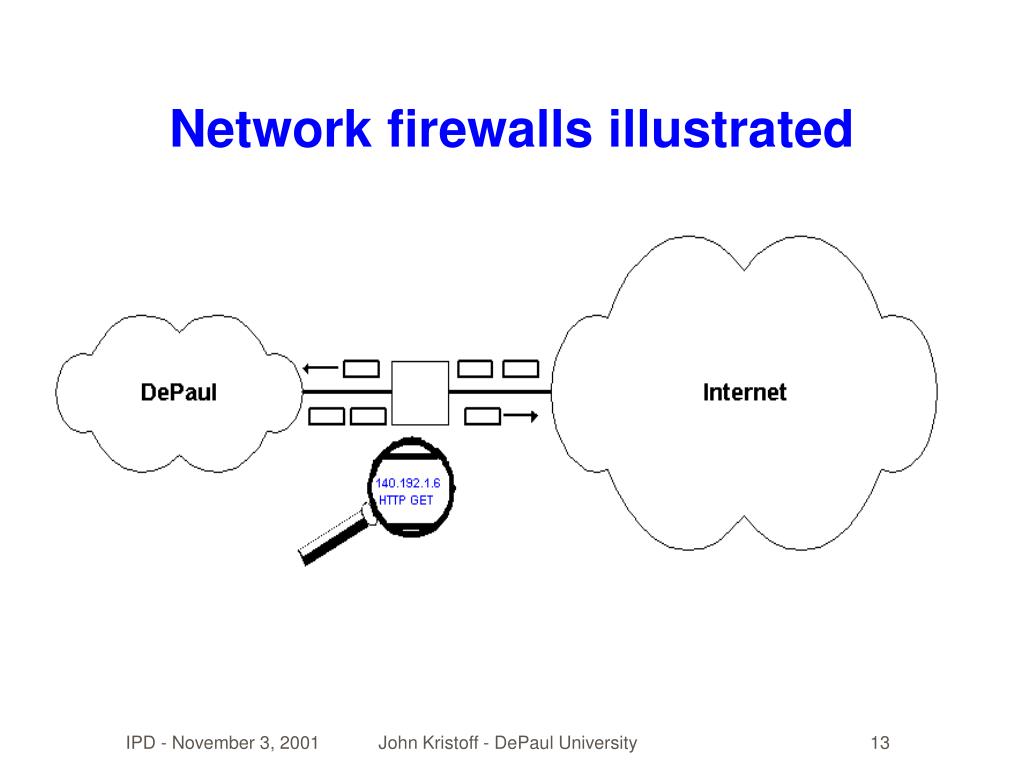 Network firewalls illustrated

DePaul

Internet

140.192.1.6
HTTP GET

IPD - November 3, 2001

John Kristoff - DePaul University

13